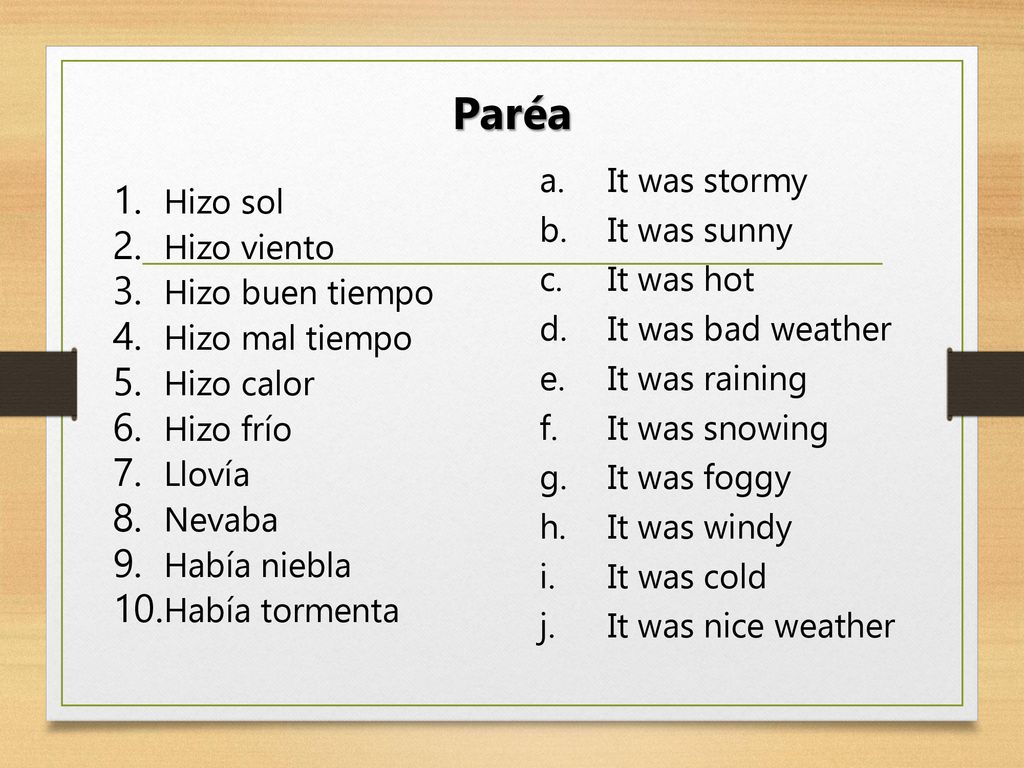 Paréa

1. Hizo sol
2. Hizo viento
3. Hizo buen tiempo
4. Hizo mal tiempo
5. Hizo calor
6. Hizo frío
7. Llovía
8. Nevaba
9. Había niebla
10. Había tormenta

a. It was stormy
b. It was sunny
c. It was hot
d. It was bad weather
e. It was raining
f. It was snowing
g. It was foggy
h. It was windy
i. It was cold
j. It was nice weather